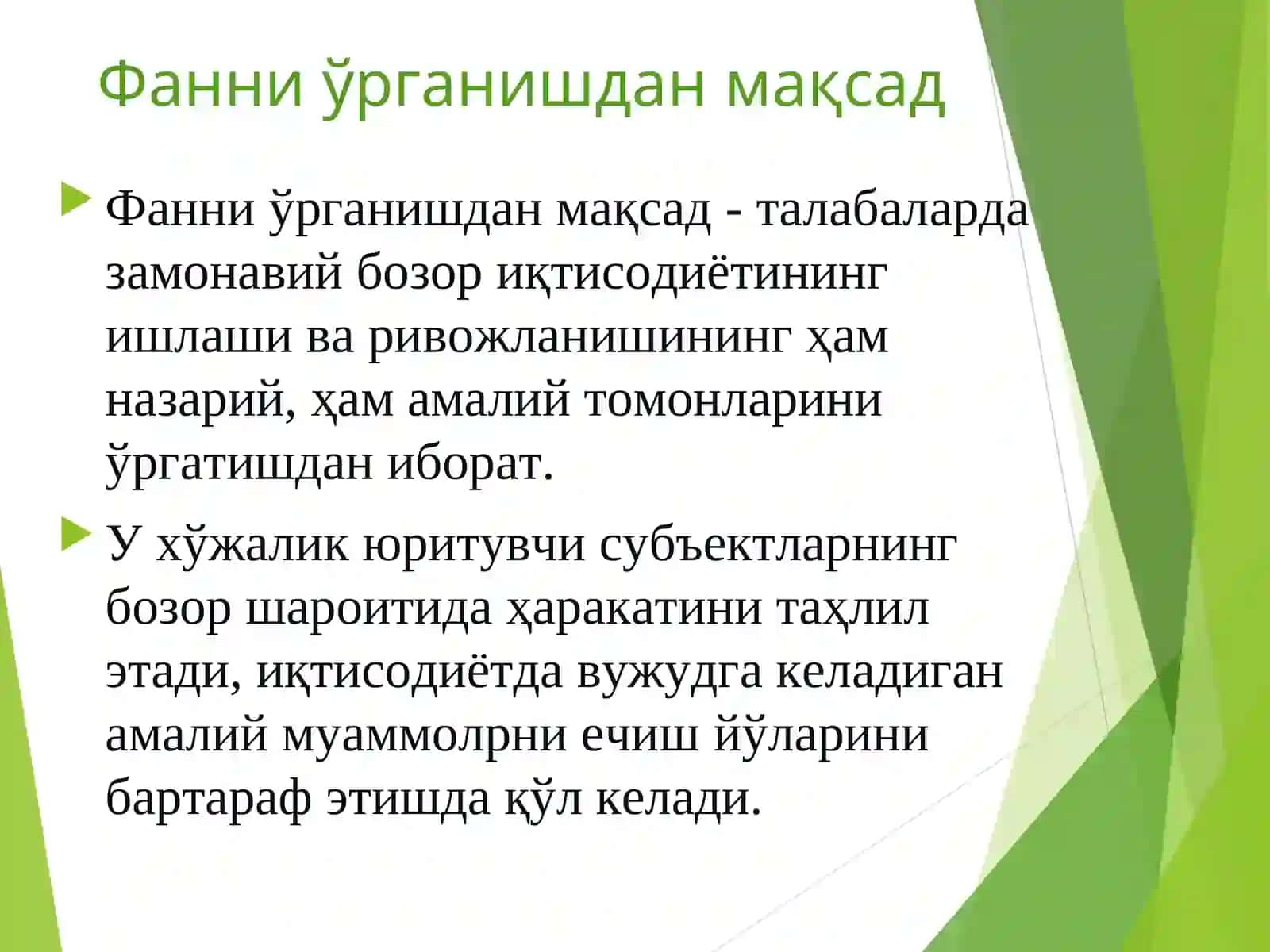 Фанни ўрганишдан мақсад

Фанни ўрганишдан мақсад - талабаларда замонавий бозор иқтисодиётининг ишлаши ва ривожланишининг ҳам назарий, ҳам амалий томонларини ўргатишдан иборат.

У хўжалик юритувчи субъектларнинг бозор шароитида ҳаракатини таҳлил этади, иқтисодиётда вужудга келадиган амалий муаммолрни ечиш йўларини бартараф этишда қўл келади.